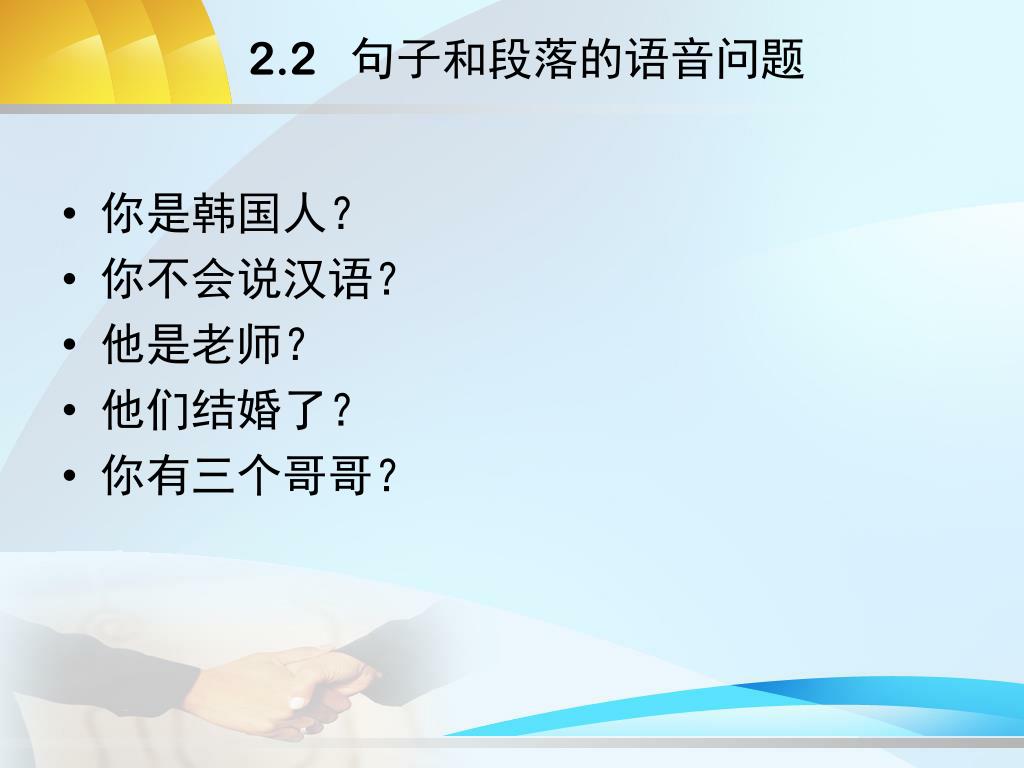 2.2 句子和段落的语音问题

• 你是韩国人？
• 你不会说汉语？
• 他是老师？
• 他们结婚了？
• 你有三个哥哥？